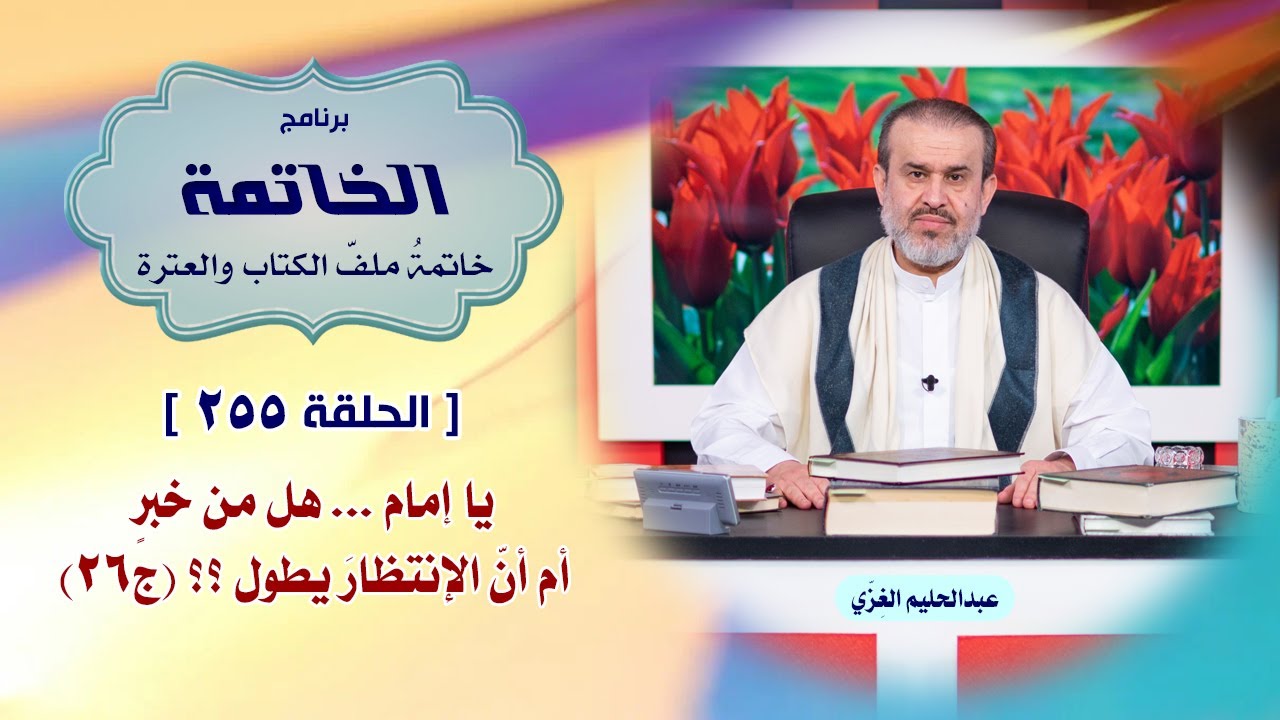 برنامج
الخاتمة
خاتمةُ ملفّ الكتاب والعترة

[ الحلقة ٢٥٥ ]

يا إمام ... هل من خبرٍ
أم أنّ الإنتظارَ يطول ؟؟ (ج٢٦)

عبدالحليم الغِزّي